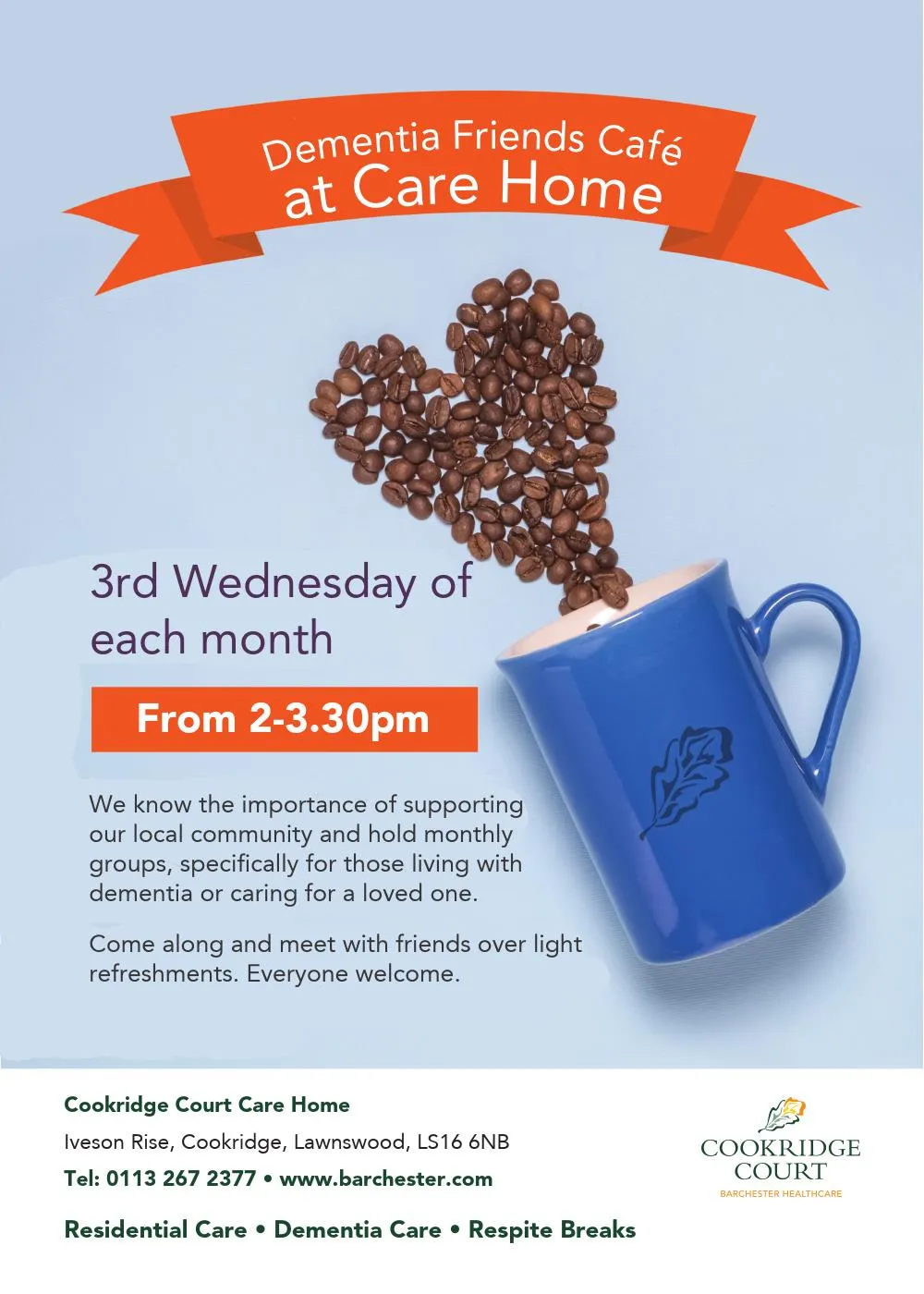 Dementia Friends Café
at Care Home

3rd Wednesday of each month

From 2-3.30pm

We know the importance of supporting our local community and hold monthly groups, specifically for those living with dementia or caring for a loved one.

Come along and meet with friends over light refreshments. Everyone welcome.

Cookridge Court Care Home

Iveson Rise, Cookridge, Lawnswood, LS16 6NB

Tel: 0113 267 2377 • www.barchester.com

Residential Care • Dementia Care • Respite Breaks

COOKRIDGE COURT
BARCHESTER HEALTHCARE